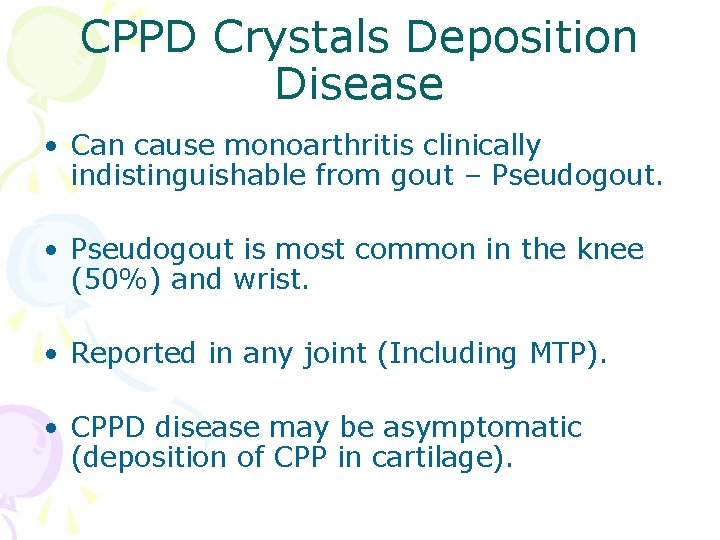 CPPD Crystals Deposition Disease

• Can cause monoarthritis clinically indistinguishable from gout – Pseudogout.

• Pseudogout is most common in the knee (50%) and wrist.

• Reported in any joint (Including MTP).

• CPPD disease may be asymptomatic (deposition of CPP in cartilage).